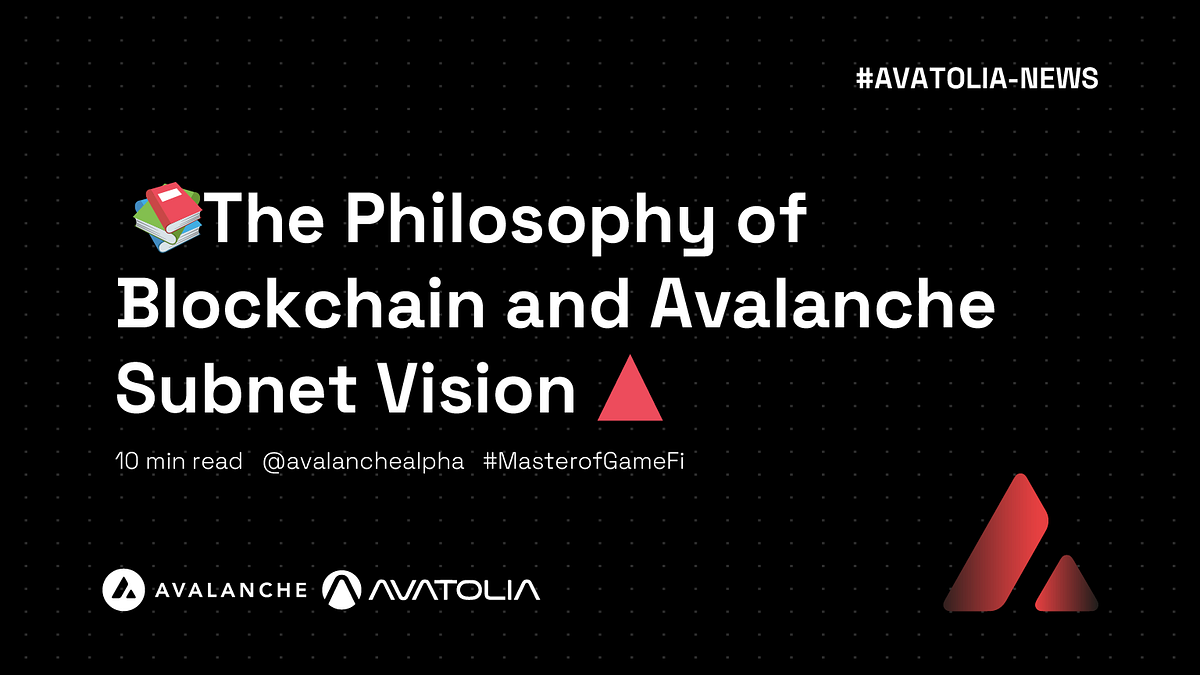 #AVATOLIA-NEWS

📚The Philosophy of Blockchain and Avalanche Subnet Vision 🔺

10 min read @avalanchealpha #MasterofGameFi

AVALANCHE AVATOLIA